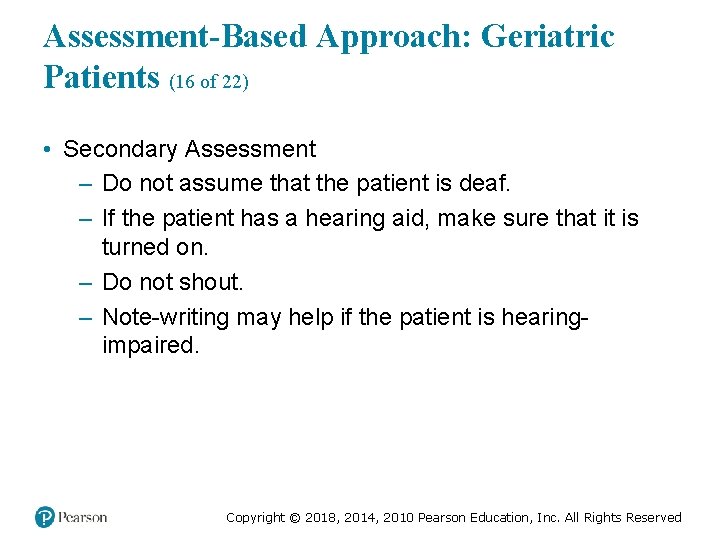 Assessment-Based Approach: Geriatric Patients (16 of 22)

• Secondary Assessment
– Do not assume that the patient is deaf.
– If the patient has a hearing aid, make sure that it is turned on.
– Do not shout.
– Note-writing may help if the patient is hearing-impaired.

Pearson

Copyright © 2018, 2014, 2010 Pearson Education, Inc. All Rights Reserved